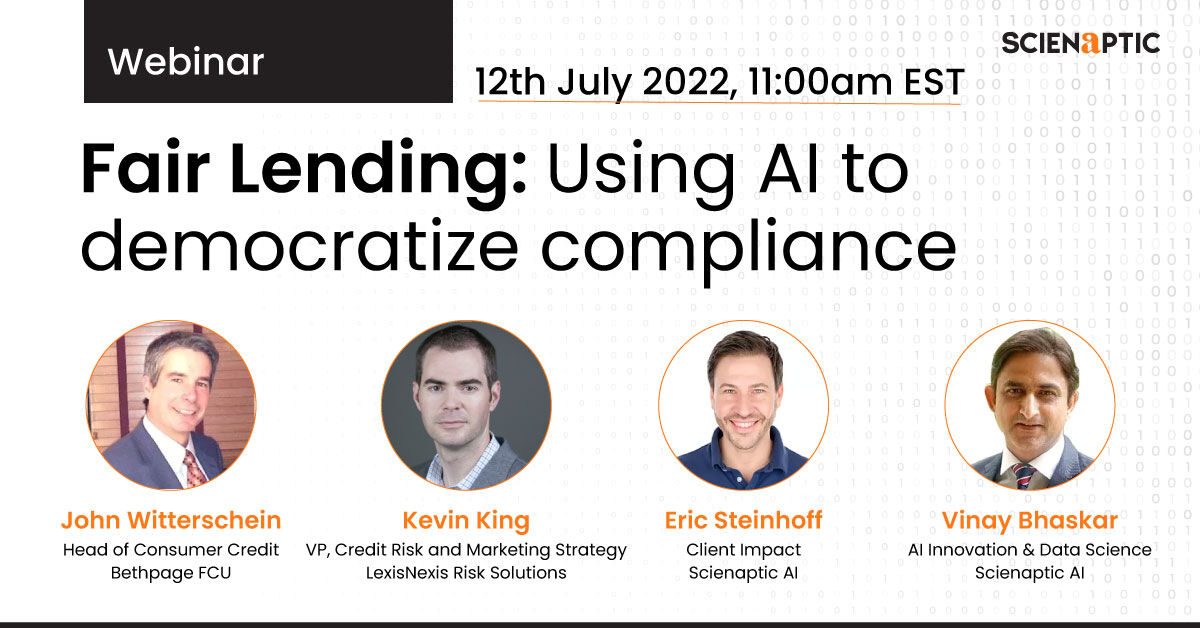 Webinar

SCIENAPTIC

12th July 2022, 11:00am EST

Fair Lending: Using AI to democratize compliance

John Witterschein
Head of Consumer Credit
Bethpage FCU

Kevin King
VP, Credit Risk and Marketing Strategy
LexisNexis Risk Solutions

Eric Steinhoff
Client Impact
Scienaptic AI

Vinay Bhaskar
AI Innovation & Data Science
Scienaptic AI